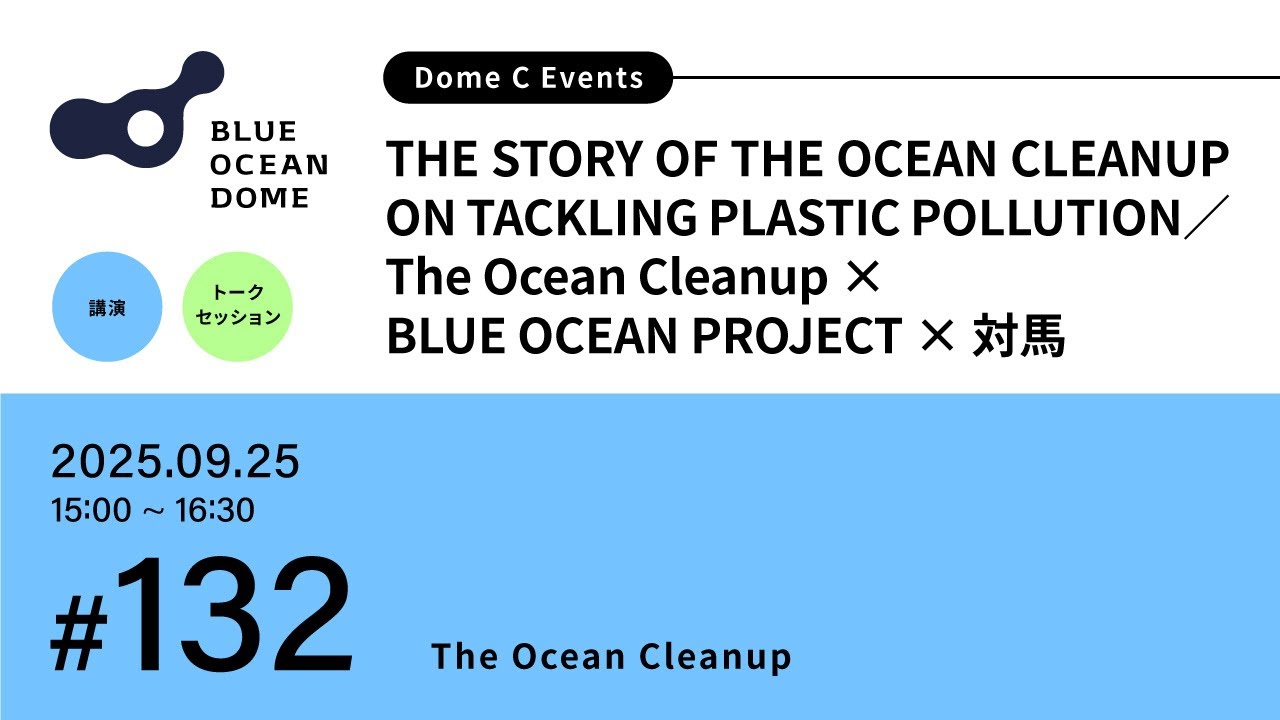 BLUE OCEAN DOME

講演

トーク セッション

Dome C Events

THE STORY OF THE OCEAN CLEANUP ON TACKLING PLASTIC POLLUTION／The Ocean Cleanup × BLUE OCEAN PROJECT × 対馬

2025.09.25
15:00 ~ 16:30

#132

The Ocean Cleanup